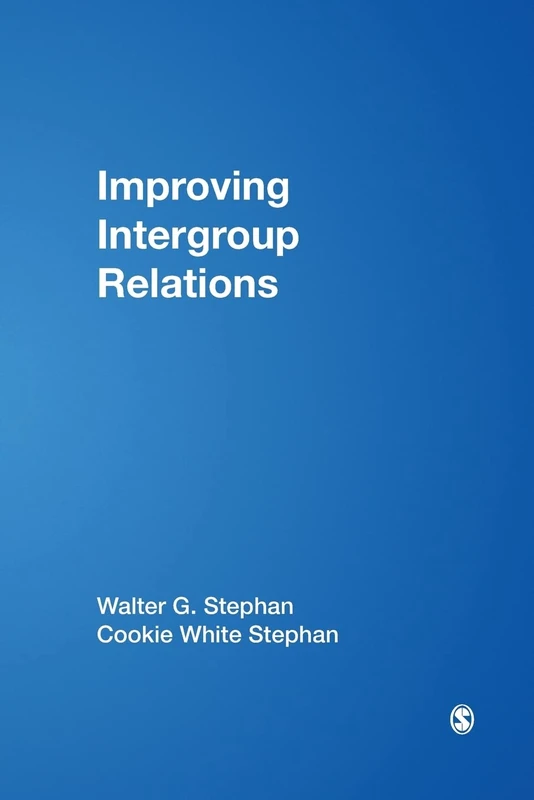 Improving Intergroup Relations

Walter G. Stephan
Cookie White Stephan

S